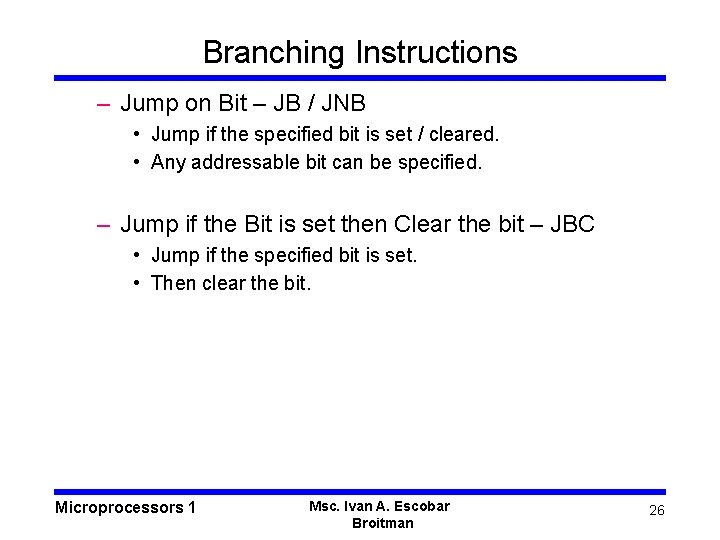 Branching Instructions

– Jump on Bit – JB / JNB
• Jump if the specified bit is set / cleared.
• Any addressable bit can be specified.

– Jump if the Bit is set then Clear the bit – JBC
• Jump if the specified bit is set.
• Then clear the bit.

Microprocessors 1

Msc. Ivan A. Escobar Broitman

26